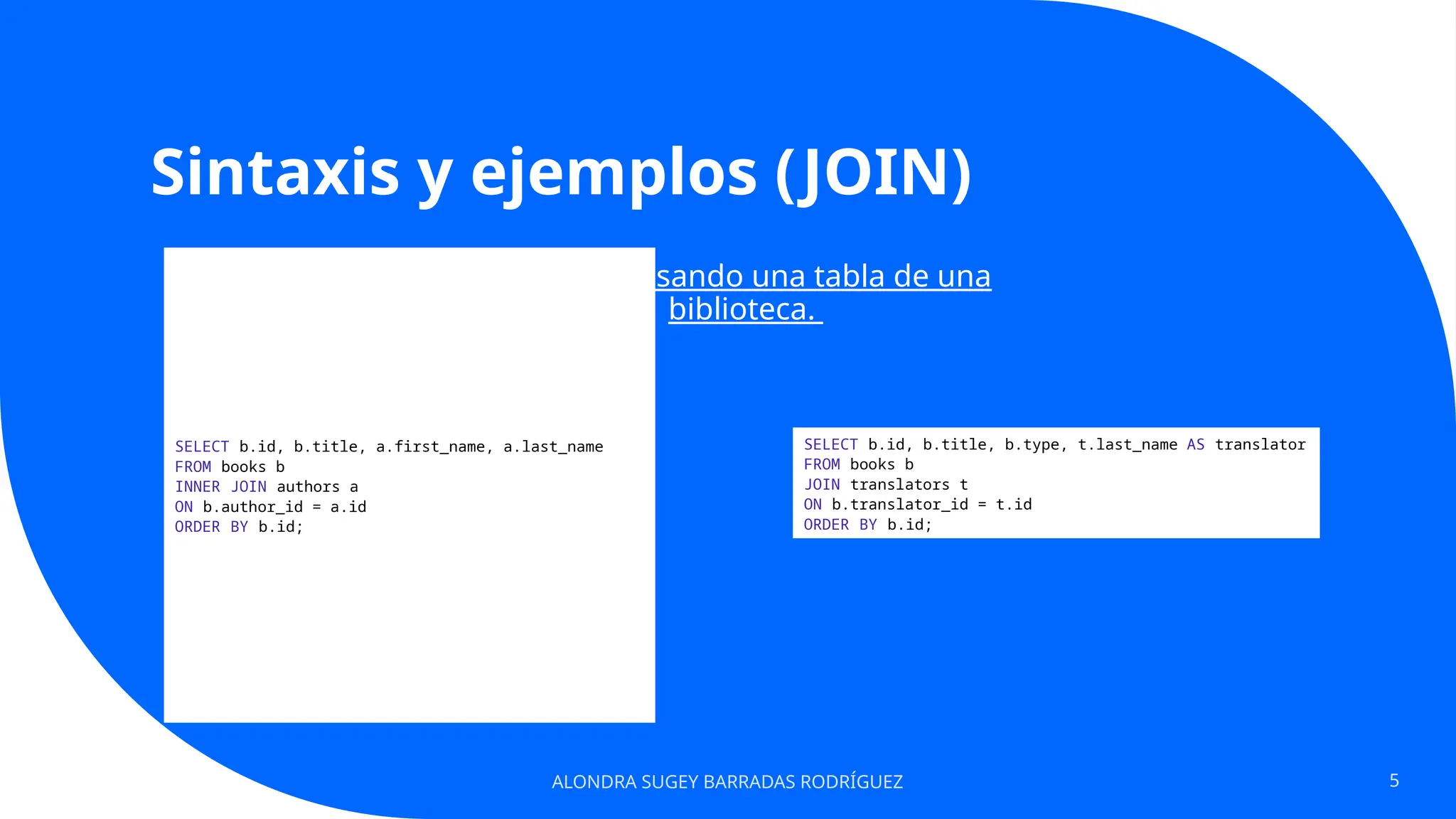 Sintaxis y ejemplos (JOIN)

sando una tabla de una biblioteca.

SELECT b.id, b.title, a.first_name, a.last_name
FROM books b
INNER JOIN authors a
ON b.author_id = a.id
ORDER BY b.id;

SELECT b.id, b.title, b.type, t.last_name AS translator
FROM books b
JOIN translators t
ON b.translator_id = t.id
ORDER BY b.id;

ALONDRA SUGEY BARRADAS RODRÍGUEZ

5